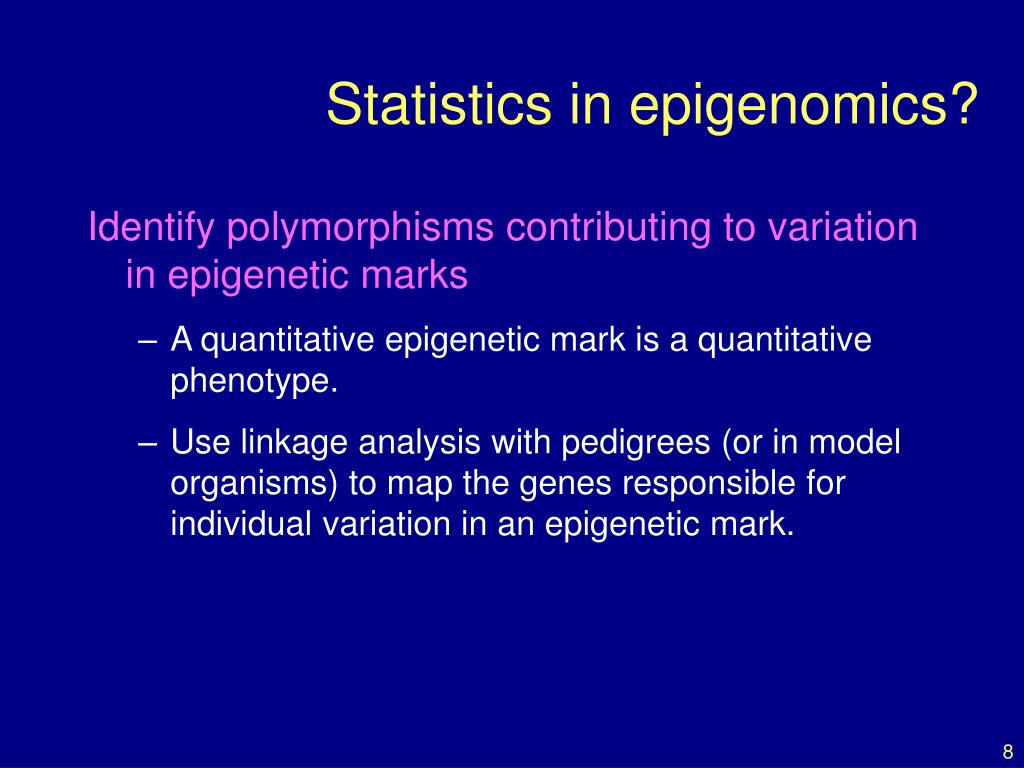 Statistics in epigenomics?

Identify polymorphisms contributing to variation in epigenetic marks

– A quantitative epigenetic mark is a quantitative phenotype.

– Use linkage analysis with pedigrees (or in model organisms) to map the genes responsible for individual variation in an epigenetic mark.

8